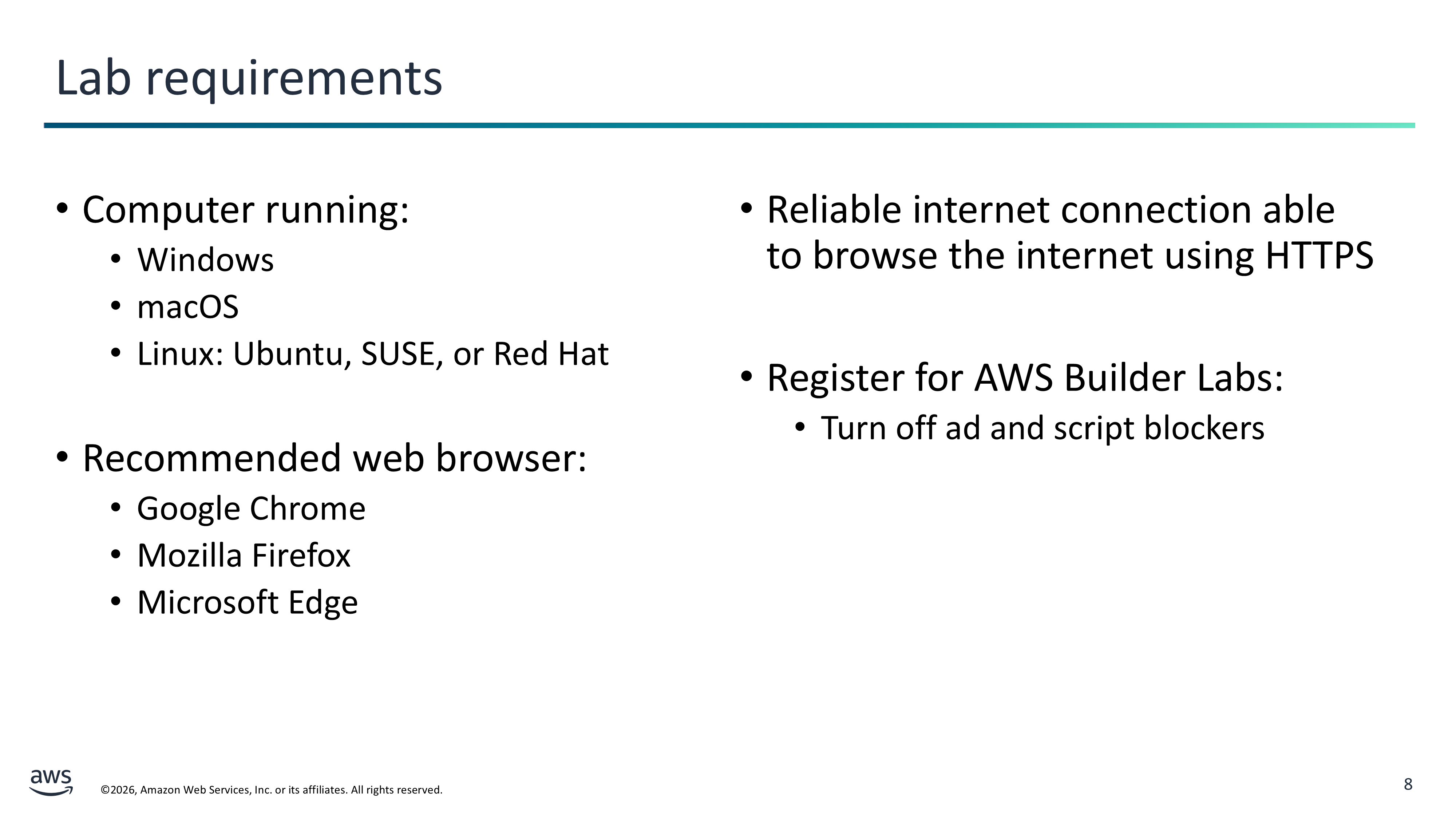 Lab requirements

• Computer running:
  • Windows
  • macOS
  • Linux: Ubuntu, SUSE, or Red Hat

• Recommended web browser:
  • Google Chrome
  • Mozilla Firefox
  • Microsoft Edge

• Reliable internet connection able to browse the internet using HTTPS

• Register for AWS Builder Labs:
  • Turn off ad and script blockers

aws

©2026, Amazon Web Services, Inc. or its affiliates. All rights reserved.

8